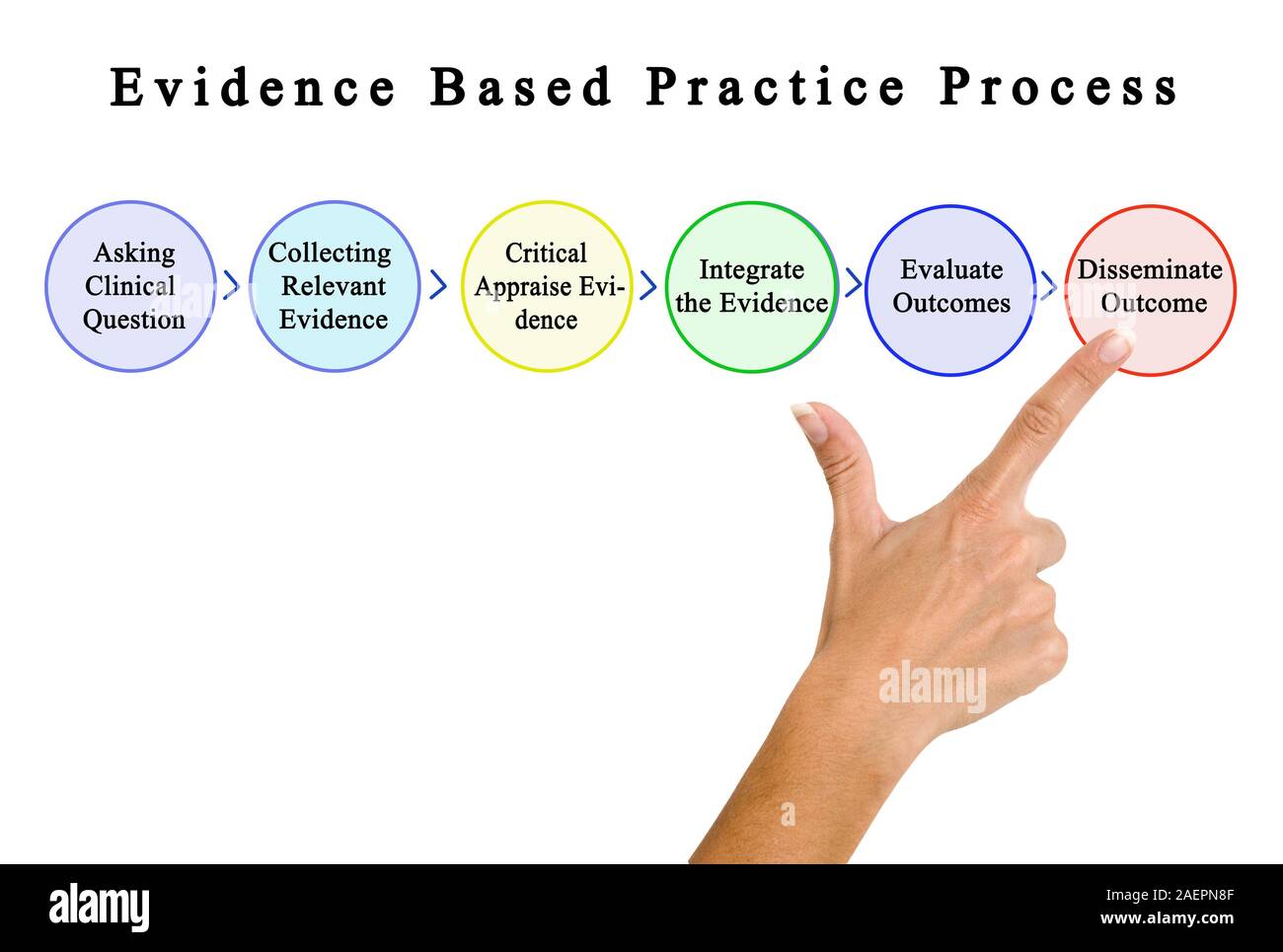 Evidence Based Practice Process

Asking Clinical Question

Collecting Relevant Evidence

Critical Appraise Evidence

Integrate the Evidence

Evaluate Outcomes

Disseminate Outcome

alamy

a

alamy

Image ID: 2AEPN8F
www.alamy.com